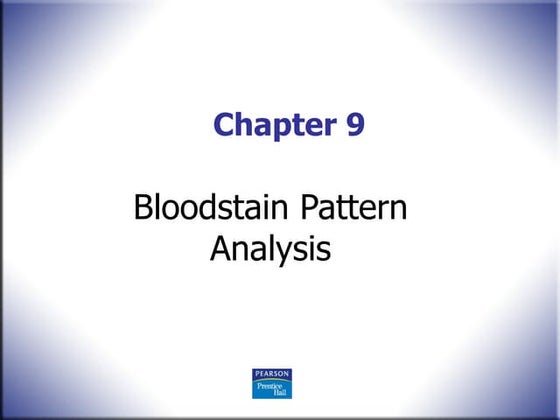 Chapter 9

Bloodstain Pattern Analysis

PEARSON
Prentice Hall